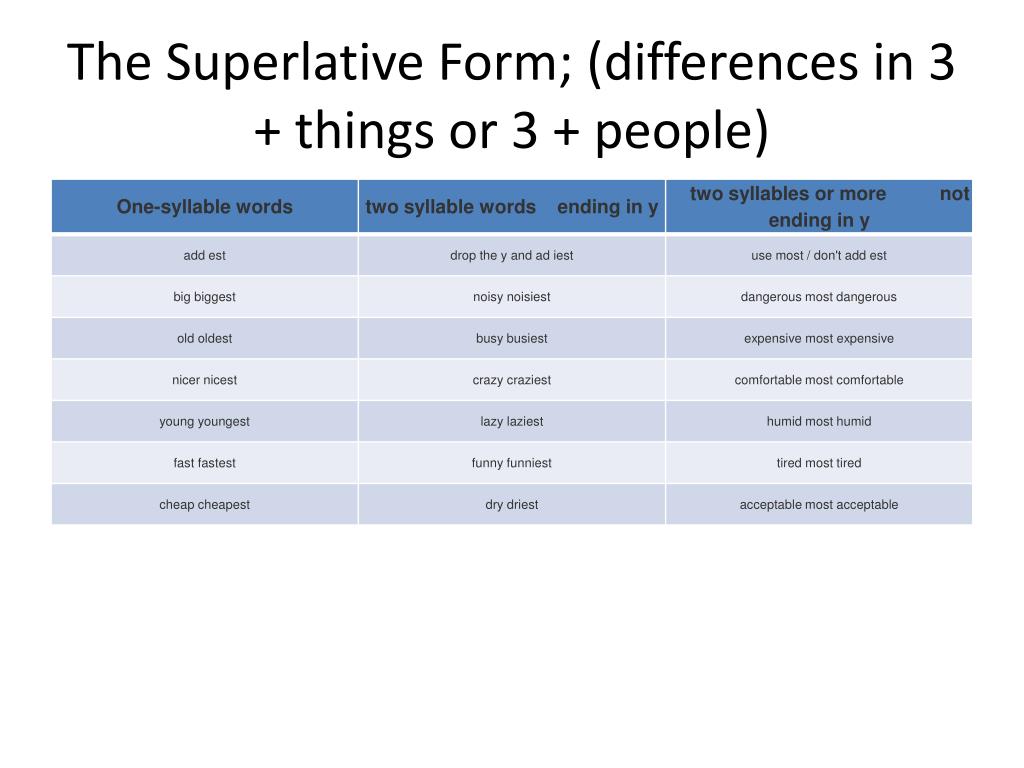 The Superlative Form; (differences in 3 + things or 3 + people)

| One-syllable words | two syllable words ending in y | two syllables or more not ending in y |
|---|---|---|
| add est | drop the y and ad iest | use most / don't add est |
| big biggest | noisy noisiest | dangerous most dangerous |
| old oldest | busy busiest | expensive most expensive |
| nicer nicest | crazy craziest | comfortable most comfortable |
| young youngest | lazy laziest | humid most humid |
| fast fastest | funny funniest | tired most tired |
| cheap cheapest | dry driest | acceptable most acceptable |